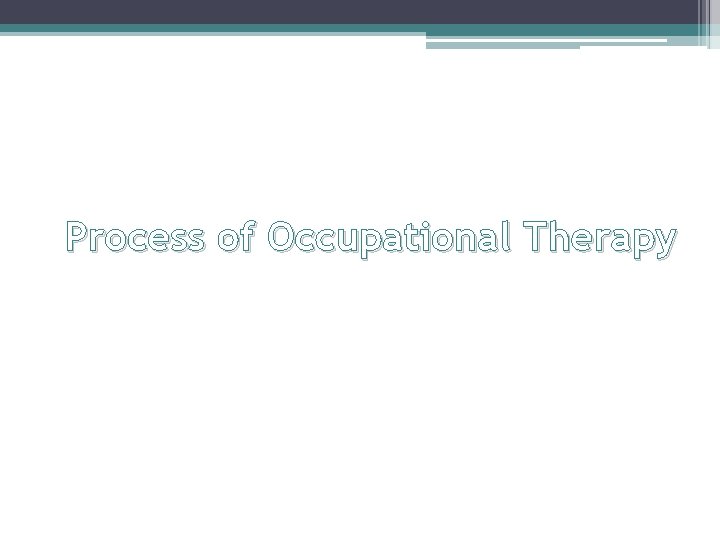 Process of Occupational Therapy